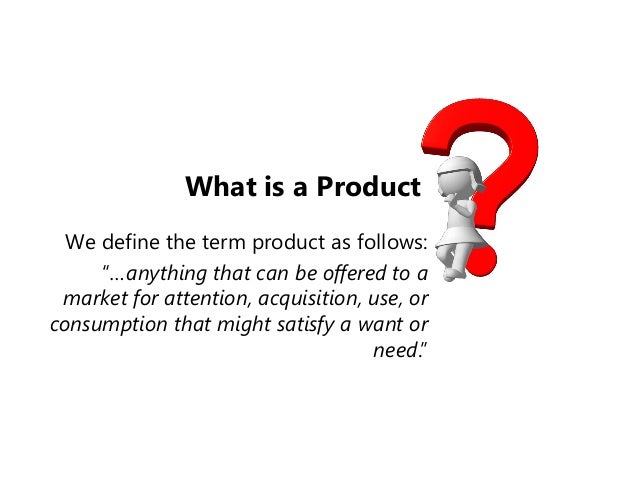 What is a Product

We define the term product as follows:

"…anything that can be offered to a market for attention, acquisition, use, or consumption that might satisfy a want or need."